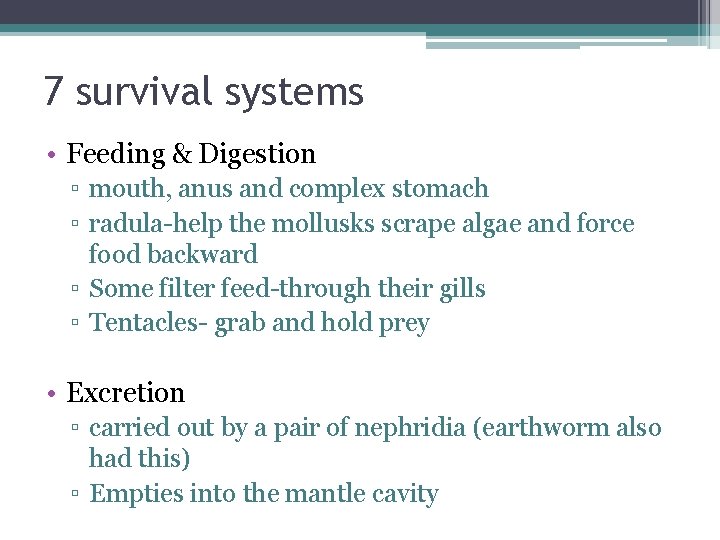 7 survival systems

• Feeding & Digestion
▫ mouth, anus and complex stomach
▫ radula-help the mollusks scrape algae and force food backward
▫ Some filter feed-through their gills
▫ Tentacles- grab and hold prey

• Excretion
▫ carried out by a pair of nephridia (earthworm also had this)
▫ Empties into the mantle cavity